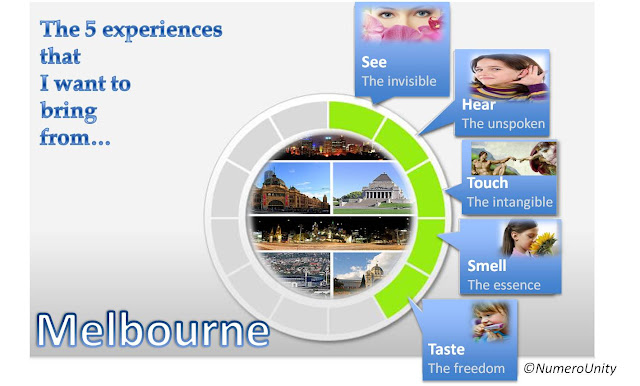 The 5 experiences that I want to bring from...

See
The invisible

Hear
The unspoken

Touch
The intangible

Smell
The essence

Taste
The freedom

Melbourne

©NumeroUnity